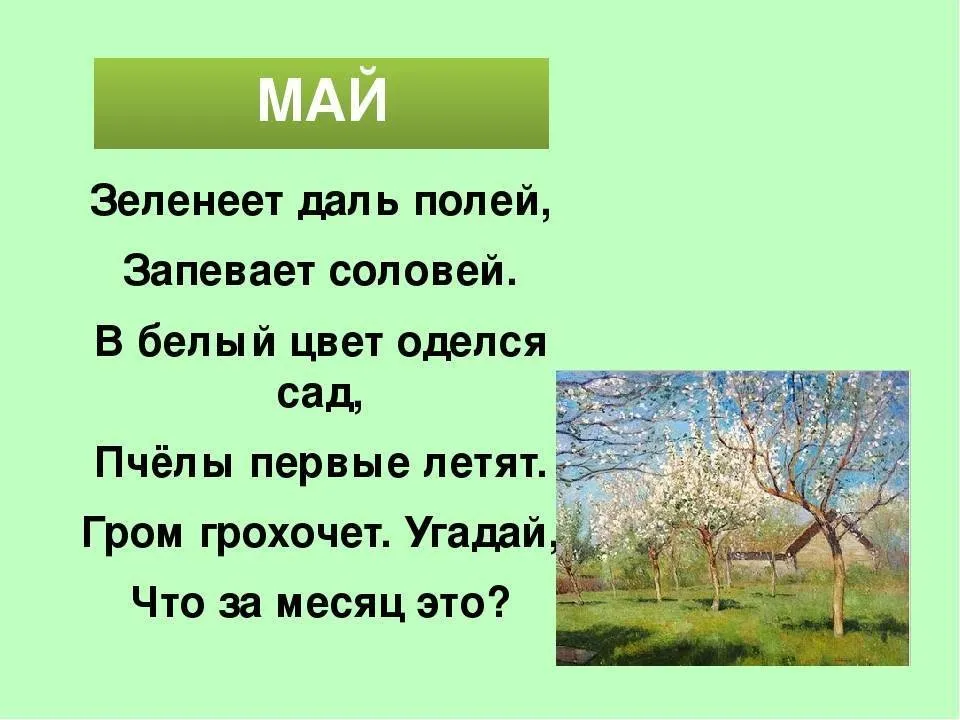 МАЙ

Зеленеет даль полей,

Запевает соловей.

В белый цвет оделся сад,

Пчёлы первые летят.

Гром грохочет. Угадай,

Что за месяц это?